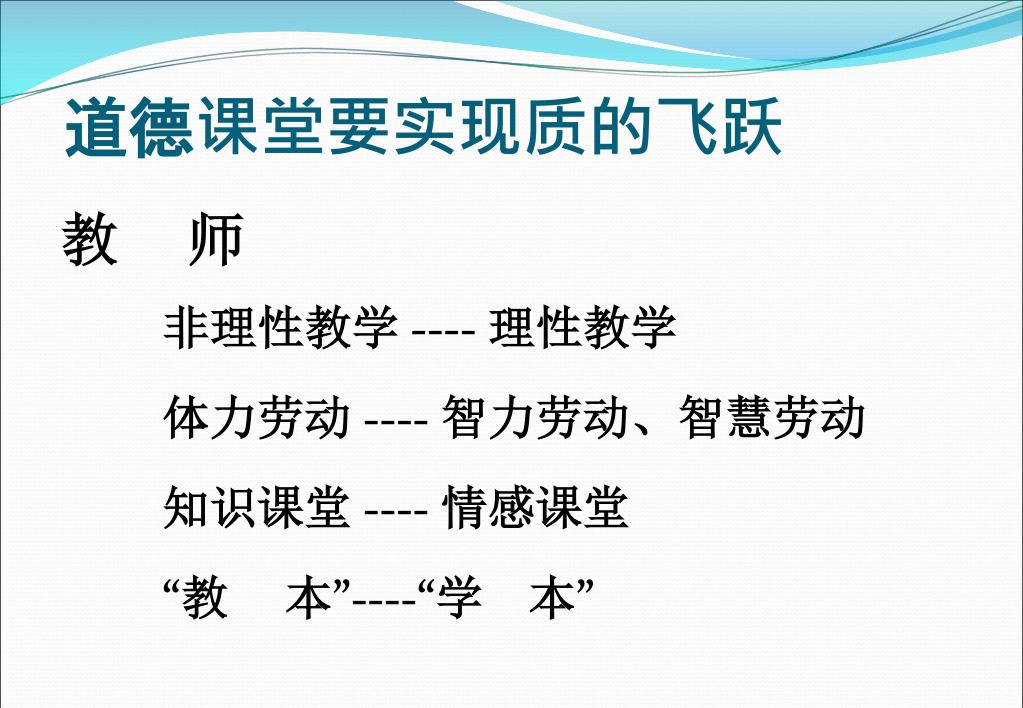 道德课堂要实现质的飞跃

教　师

非理性教学 ---- 理性教学

体力劳动 ---- 智力劳动、智慧劳动

知识课堂 ---- 情感课堂

“教　本”----“学　本”